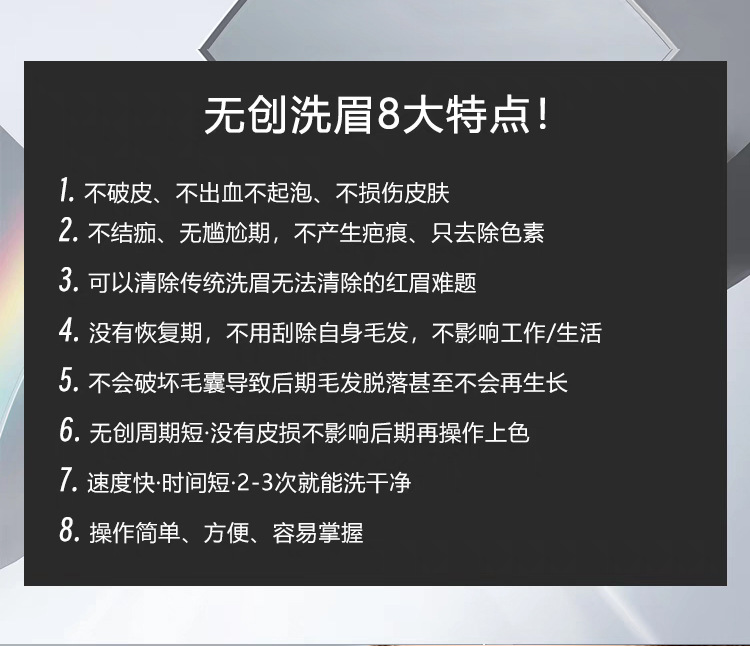 无创洗眉8大特点！

1. 不破皮、不出血不起泡、不损伤皮肤
2. 不结痂、无尴尬期，不产生疤痕、只去除色素
3. 可以清除传统洗眉无法清除的红眉难题
4. 没有恢复期，不用刮除自身毛发，不影响工作/生活
5. 不会破坏毛囊导致后期毛发脱落甚至不会再生长
6. 无创周期短·没有皮损不影响后期再操作上色
7. 速度快·时间短·2-3次就能洗干净
8. 操作简单、方便、容易掌握